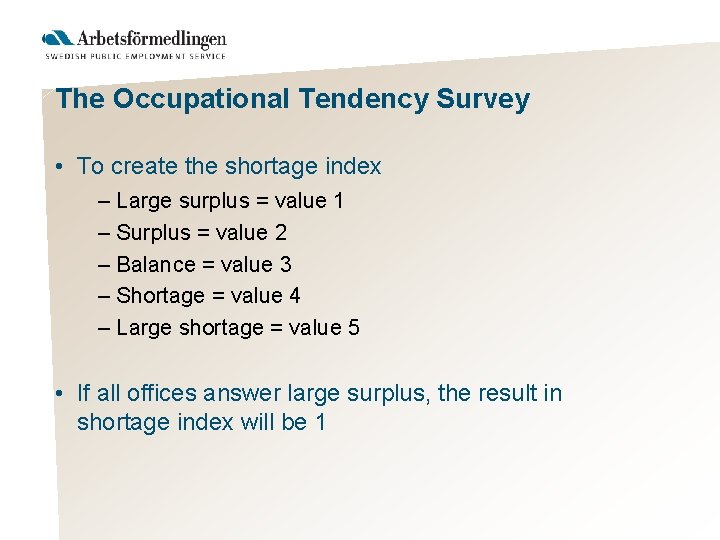 Arbetsförmedlingen
SWEDISH PUBLIC EMPLOYMENT SERVICE

The Occupational Tendency Survey

• To create the shortage index
– Large surplus = value 1
– Surplus = value 2
– Balance = value 3
– Shortage = value 4
– Large shortage = value 5

• If all offices answer large surplus, the result in shortage index will be 1